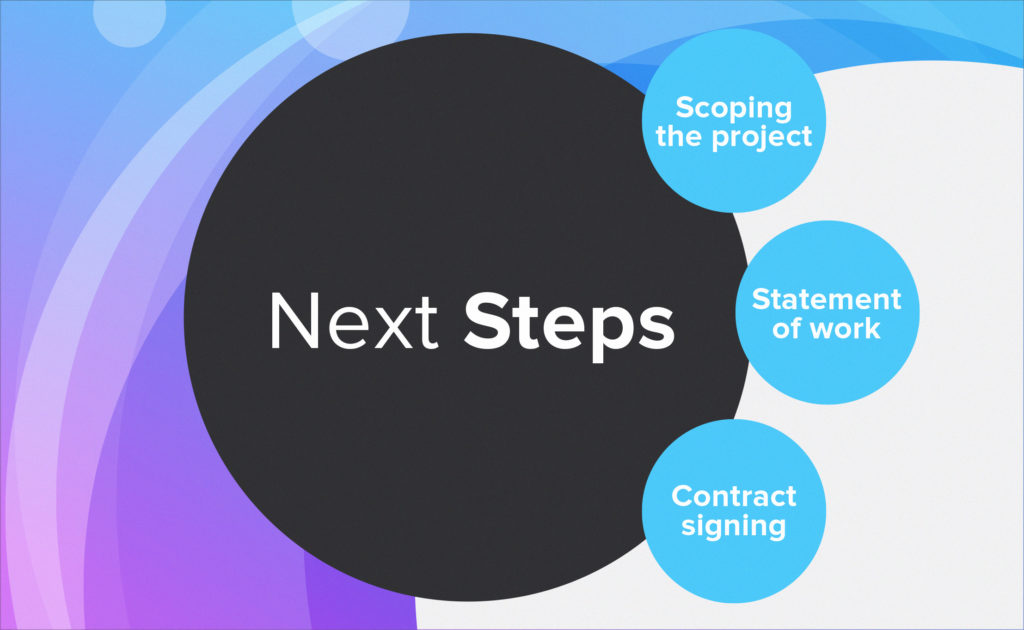 Next Steps

Scoping the project

Statement of work

Contract signing